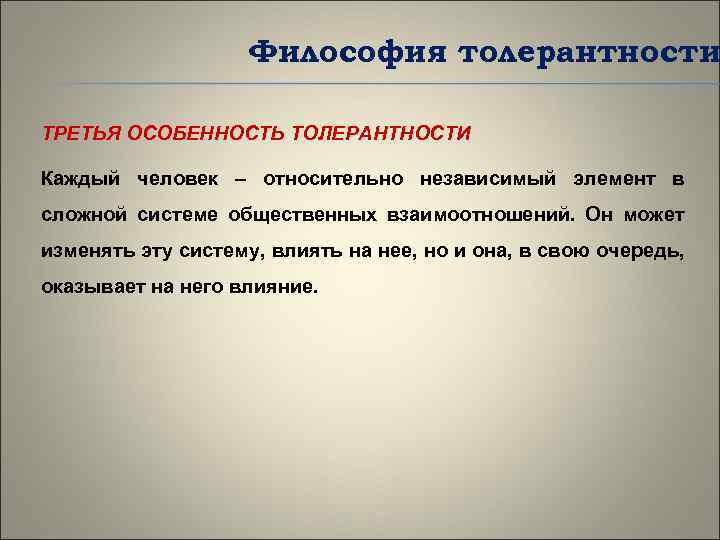 Философия толерантности

ТРЕТЬЯ ОСОБЕННОСТЬ ТОЛЕРАНТНОСТИ

Каждый человек – относительно независимый элемент в сложной системе общественных взаимоотношений. Он может изменять эту систему, влиять на нее, но и она, в свою очередь, оказывает на него влияние.